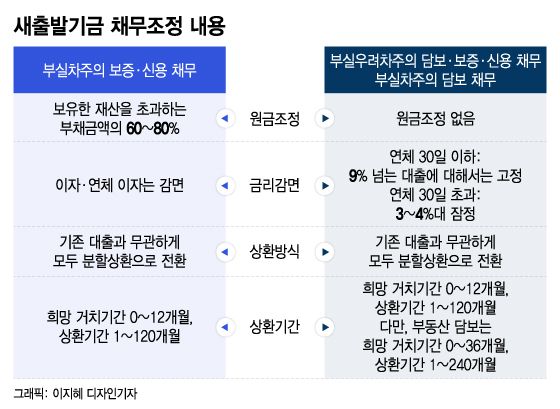 새출발기금 채무조정 내용

| 부실차주의 보증·신용 채무 | | 부실우려차주의 담보·보증·신용 채무 부실차주의 담보 채무 |
|---|---|---|
| 보유한 재산을 초과하는 부채금액의 60~80% | 원금조정 | 원금조정 없음 |
| 이자·연체 이자는 감면 | 금리감면 | 연체 30일 이하: 9% 넘는 대출에 대해서는 고정 연체 30일 초과: 3~4%대 잠정 |
| 기존 대출과 무관하게 모두 분할상환으로 전환 | 상환방식 | 기존 대출과 무관하게 모두 분할상환으로 전환 |
| 희망 거치기간 0~12개월, 상환기간 1~120개월 | 상환기간 | 희망 거치기간 0~12개월, 상환기간 1~120개월 다만, 부동산 담보는 희망 거치기간 0~36개월, 상환기간 1~240개월 |

그래픽: 이지혜 디자인기자